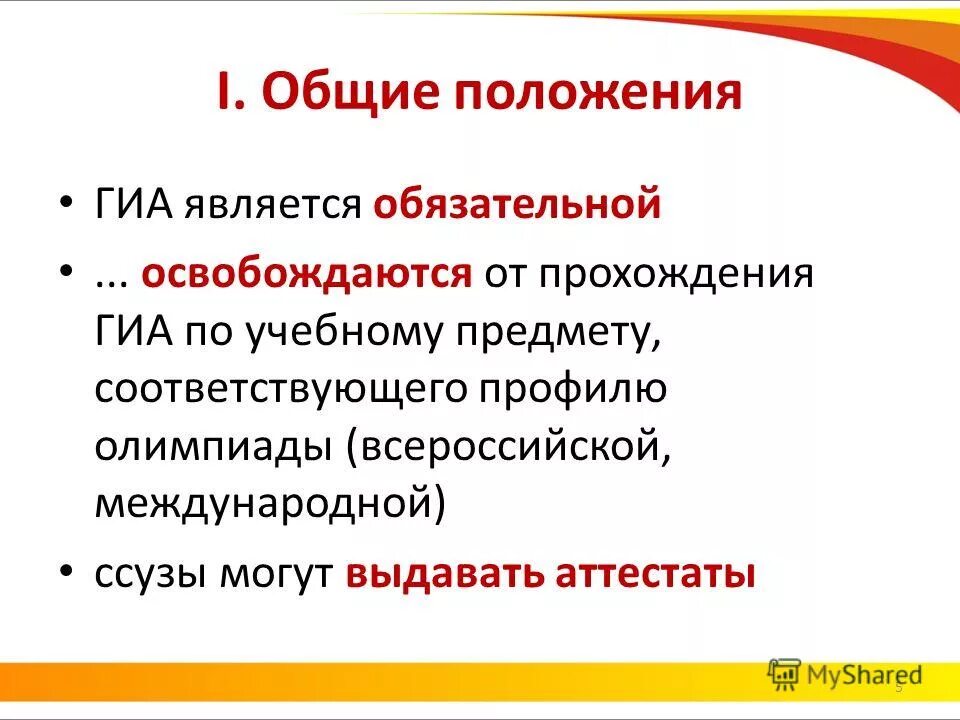 I. Общие положения

• ГИА является обязательной

• ... освобождаются от прохождения ГИА по учебному предмету, соответствующего профилю олимпиады (всероссийской, международной)

• ссузы могут выдавать аттестаты

MyShared

5